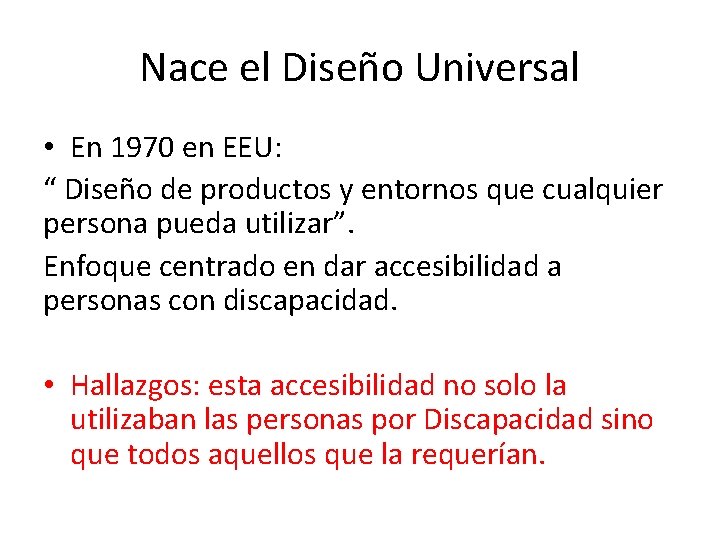 Nace el Diseño Universal

• En 1970 en EEU:

“ Diseño de productos y entornos que cualquier persona pueda utilizar”.

Enfoque centrado en dar accesibilidad a personas con discapacidad.

• Hallazgos: esta accesibilidad no solo la utilizaban las personas por Discapacidad sino que todos aquellos que la requerían.